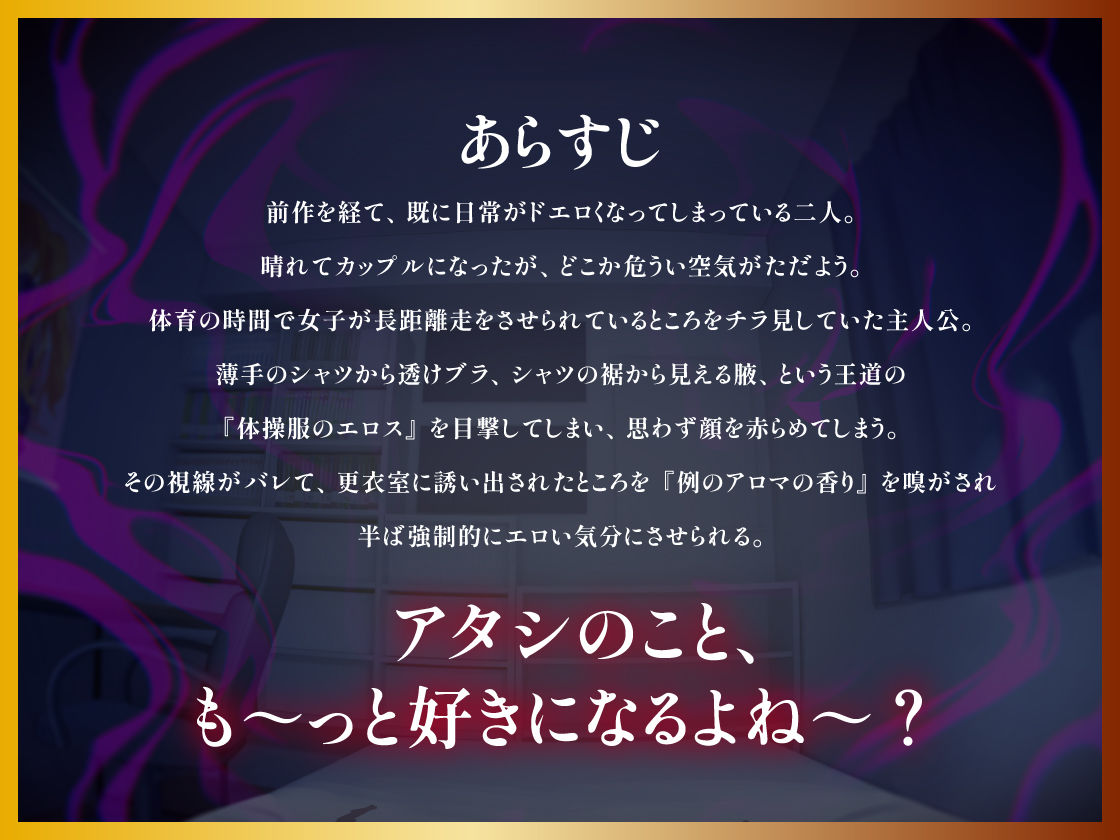 あらすじ

前作を経て、既に日常がドエロくなってしまっている二人。
晴れてカップルになったが、どこか危うい空気がただよう。
体育の時間で女子が長距離走をさせられているところをチラ見していた主人公。
薄手のシャツから透けブラ、シャツの裾から見える腋、という王道の
『体操服のエロス』を目撃してしまい、思わず顔を赤らめてしまう。
その視線がバレて、更衣室に誘い出されたところを『例のアロマの香り』を嗅がされ
半ば強制的にエロい気分にさせられる。

アタシのこと、
も～っと好きになるよね～？